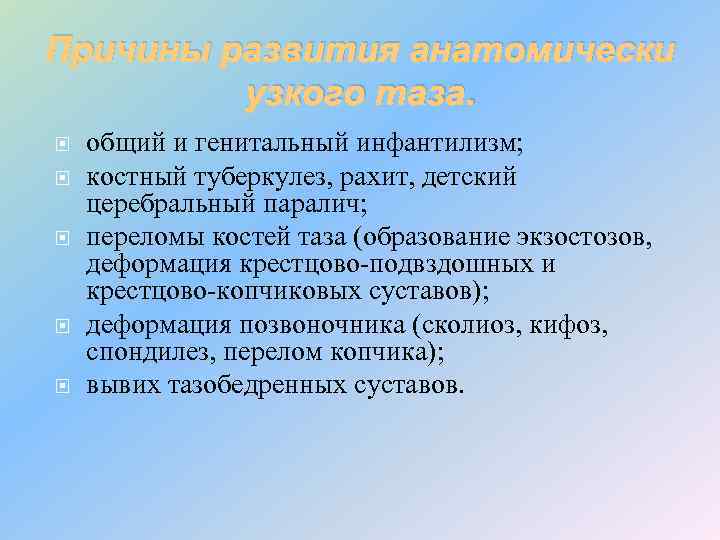 Причины развития анатомически узкого таза.

общий и генитальный инфантилизм;

костный туберкулез, рахит, детский церебральный паралич;

переломы костей таза (образование экзостозов, деформация крестцово-подвздошных и крестцово-копчиковых суставов);

деформация позвоночника (сколиоз, кифоз, спондилез, перелом копчика);

вывих тазобедренных суставов.